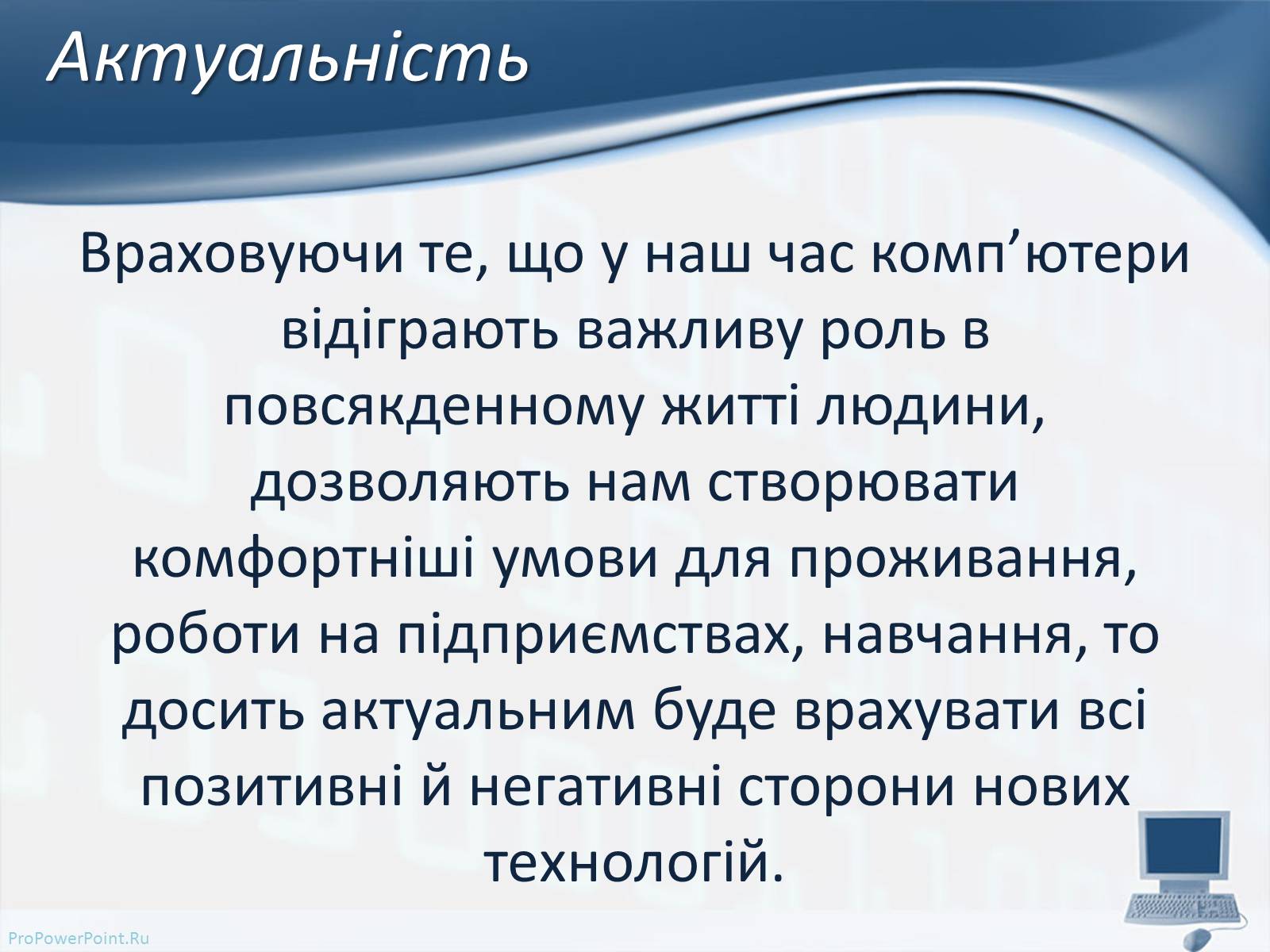 Актуальність

Враховуючи те, що у наш час комп’ютери відіграють важливу роль в повсякденному житті людини, дозволяють нам створювати комфортніші умови для проживання, роботи на підприємствах, навчання, то досить актуальним буде врахувати всі позитивні й негативні сторони нових технологій.

ProPowerPoint.Ru